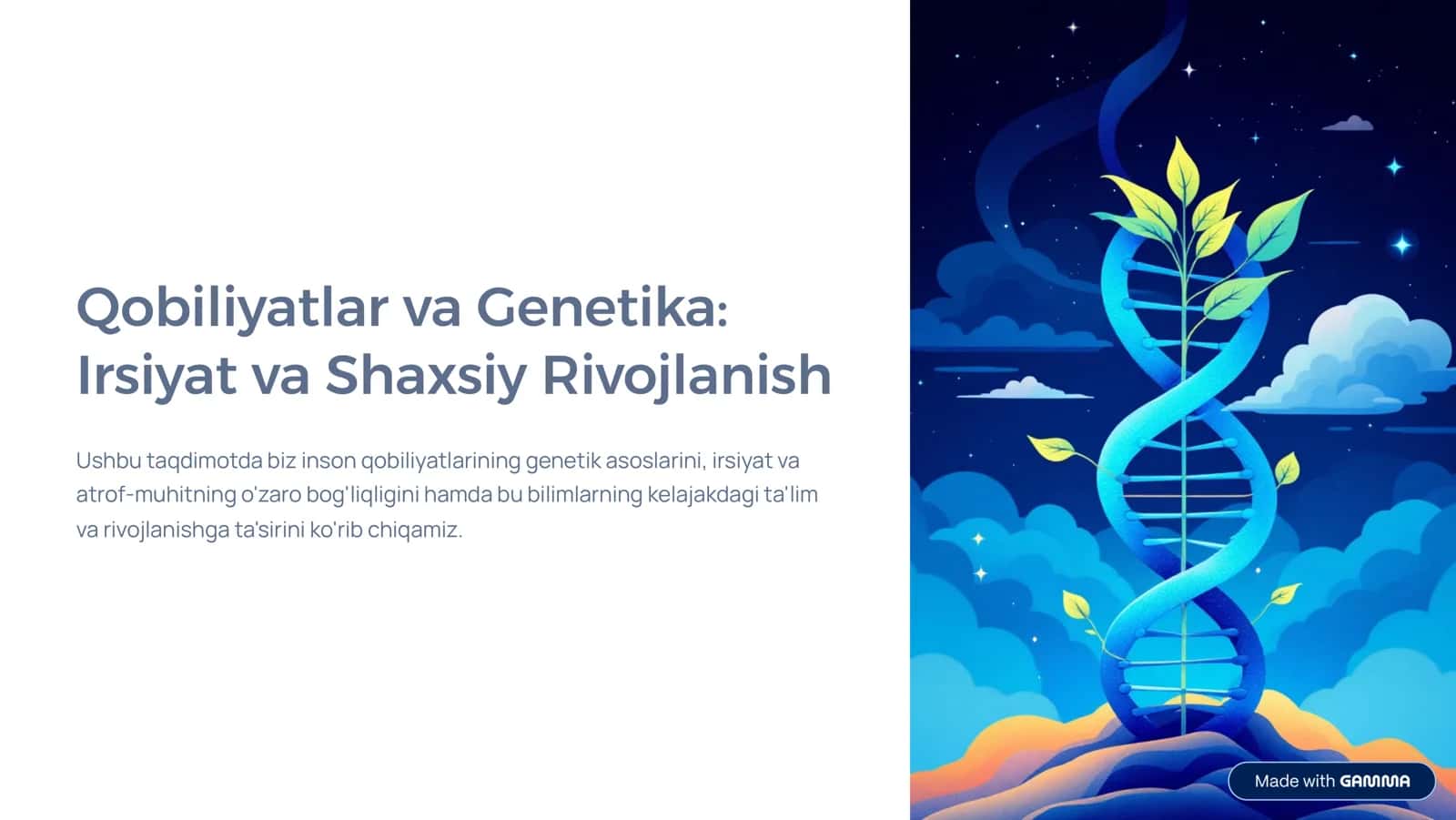 Qobiliyatlar va Genetika: Irsiyat va Shaxsiy Rivojlanish

Ushbu taqdimotda biz inson qobiliyatlarining genetik asoslarini, irsiyat va atrof-muhitning o'zaro bog'liqligini hamda bu bilimlarning kelajakdagi ta'lim va rivojlanishga ta'sirini ko'rib chiqamiz.

Made with GAMMA